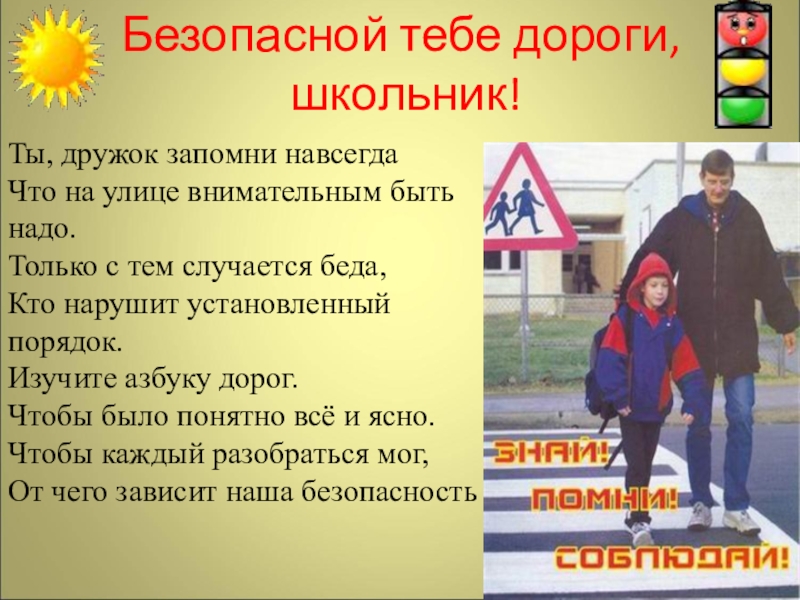 Безопасной тебе дороги, школьник!

Ты, дружок запомни навсегда
Что на улице внимательным быть надо.
Только с тем случается беда,
Кто нарушит установленный порядок.
Изучите азбуку дорог.
Чтобы было понятно всё и ясно.
Чтобы каждый разобраться мог,
От чего зависит наша безопасность

ЗНАЙ!
ПОМНИ!
СОБЛЮДАЙ!